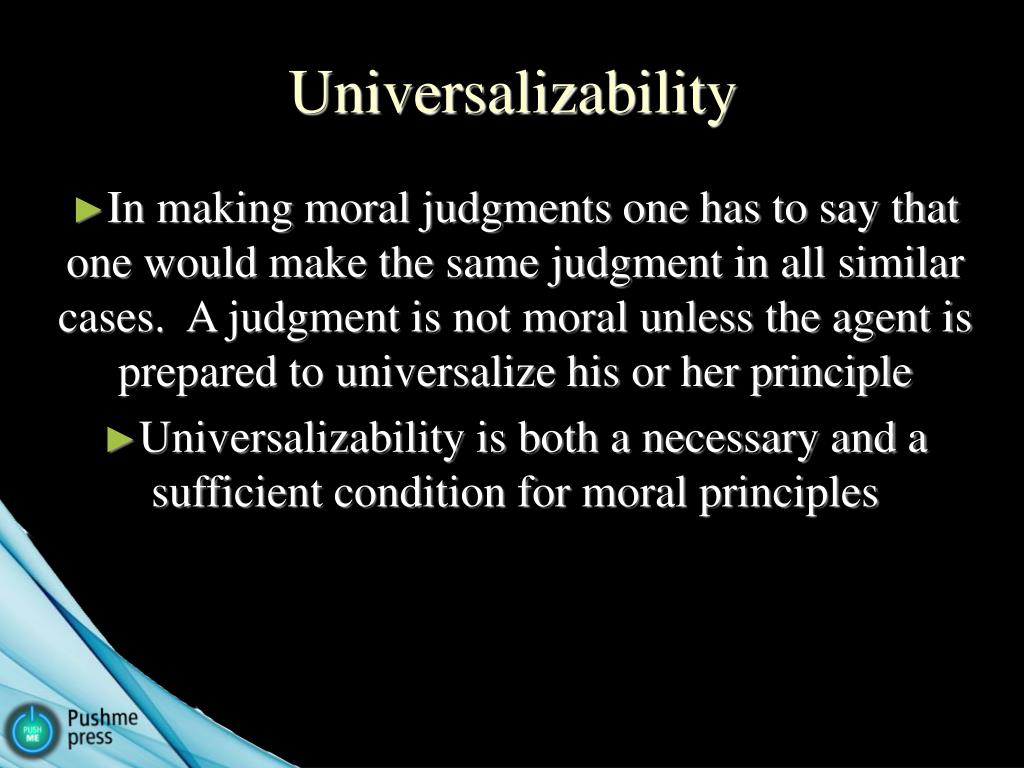 Universalizability

►In making moral judgments one has to say that one would make the same judgment in all similar cases. A judgment is not moral unless the agent is prepared to universalize his or her principle

►Universalizability is both a necessary and a sufficient condition for moral principles

PUSH ME

Pushme press